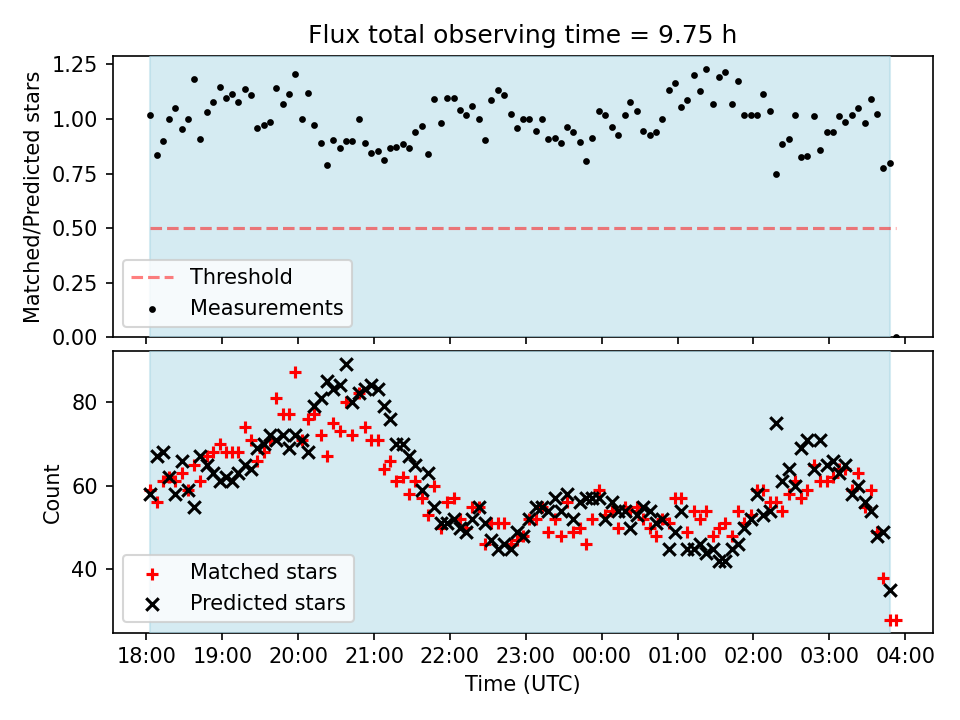 Flux total observing time = 9.75 h

Matched/Predicted stars

1.25
1.00
0.75
0.50
0.25
0.00

Threshold
Measurements

Count

80
60
40

Matched stars
Predicted stars

18:00 19:00 20:00 21:00 22:00 23:00 00:00 01:00 02:00 03:00 04:00

Time (UTC)